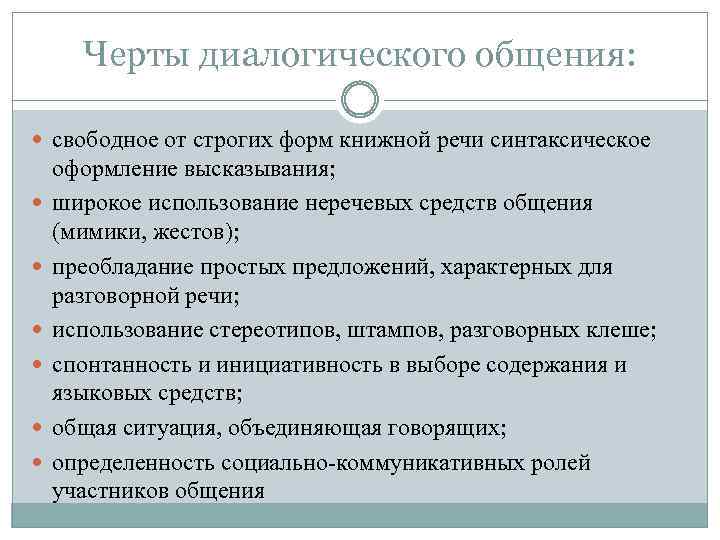 Черты диалогического общения:

- свободное от строгих форм книжной речи синтаксическое оформление высказывания;
- широкое использование неречевых средств общения (мимики, жестов);
- преобладание простых предложений, характерных для разговорной речи;
- использование стереотипов, штампов, разговорных клеше;
- спонтанность и инициативность в выборе содержания и языковых средств;
- общая ситуация, объединяющая говорящих;
- определенность социально-коммуникативных ролей участников общения